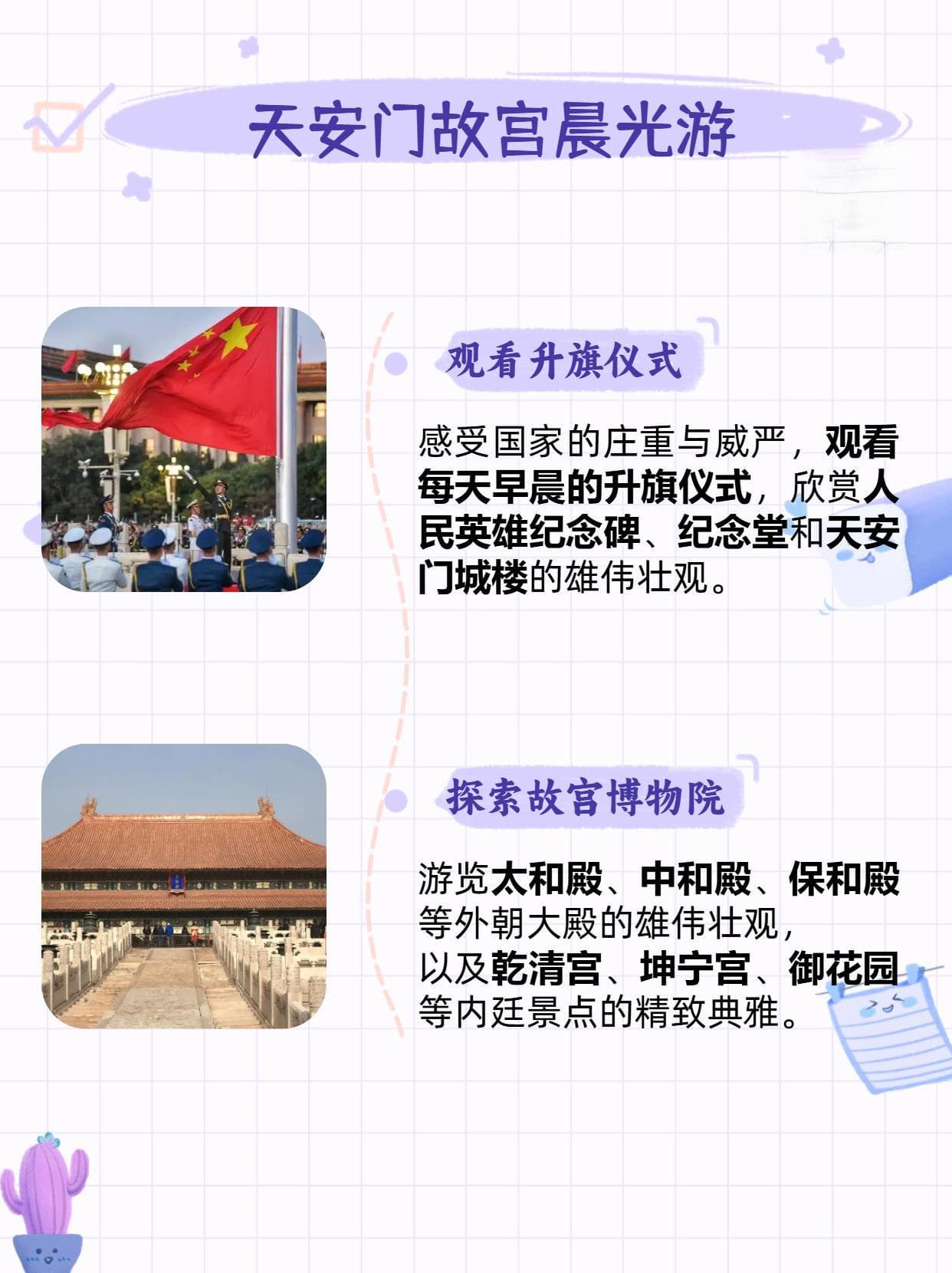 天安门故宫晨光游

观看升旗仪式

感受国家的庄重与威严，观看每天早晨的升旗仪式，欣赏人民英雄纪念碑、纪念堂和天安门城楼的雄伟壮观。

探索故宫博物院

游览太和殿、中和殿、保和殿等外朝大殿的雄伟壮观，以及乾清宫、坤宁宫、御花园等内廷景点的精致典雅。